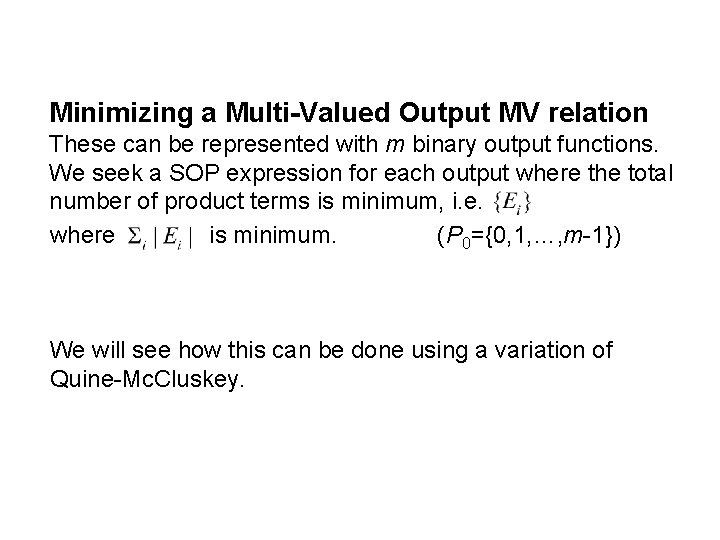 Minimizing a Multi-Valued Output MV relation

These can be represented with $m$ binary output functions. We seek a SOP expression for each output where the total number of product terms is minimum, i.e. $\{E_i\}$ where $\Sigma_i |E_i|$ is minimum. ($P_0$={0,1,…,$m$-1})

We will see how this can be done using a variation of Quine-McCluskey.